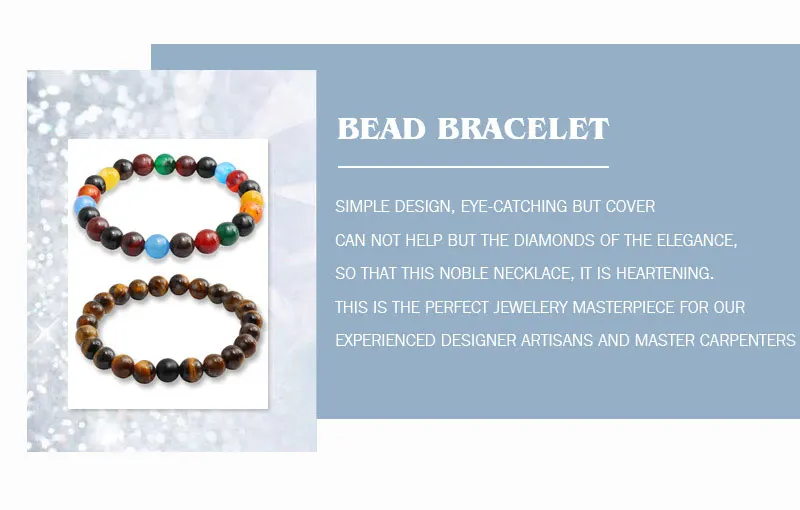 BEAD BRACELET

SIMPLE DESIGN, EYE-CATCHING BUT COVER
CAN NOT HELP BUT THE DIAMONDS OF THE ELEGANCE,
SO THAT THIS NOBLE NECKLACE, IT IS HEARTENING.
THIS IS THE PERFECT JEWELERY MASTERPIECE FOR OUR
EXPERIENCED DESIGNER ARTISANS AND MASTER CARPENTERS